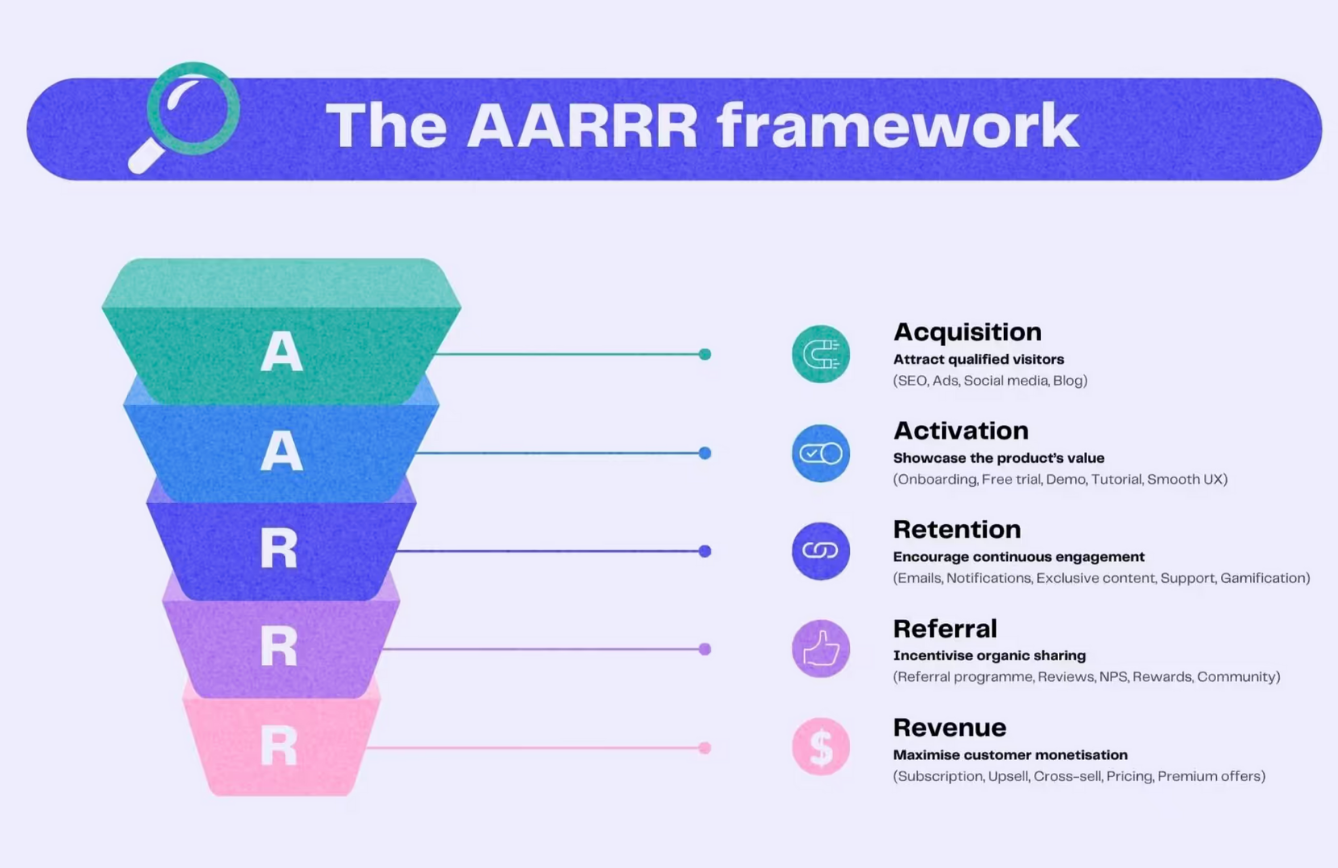 The AARRR framework

A
A
R
R
R

Acquisition
Attract qualified visitors
(SEO, Ads, Social media, Blog)

Activation
Showcase the product's value
(Onboarding, Free trial, Demo, Tutorial, Smooth UX)

Retention
Encourage continuous engagement
(Emails, Notifications, Exclusive content, Support, Gamification)

Referral
Incentivise organic sharing
(Referral programme, Reviews, NPS, Rewards, Community)

Revenue
Maximise customer monetisation
(Subscription, Upsell, Cross-sell, Pricing, Premium offers)